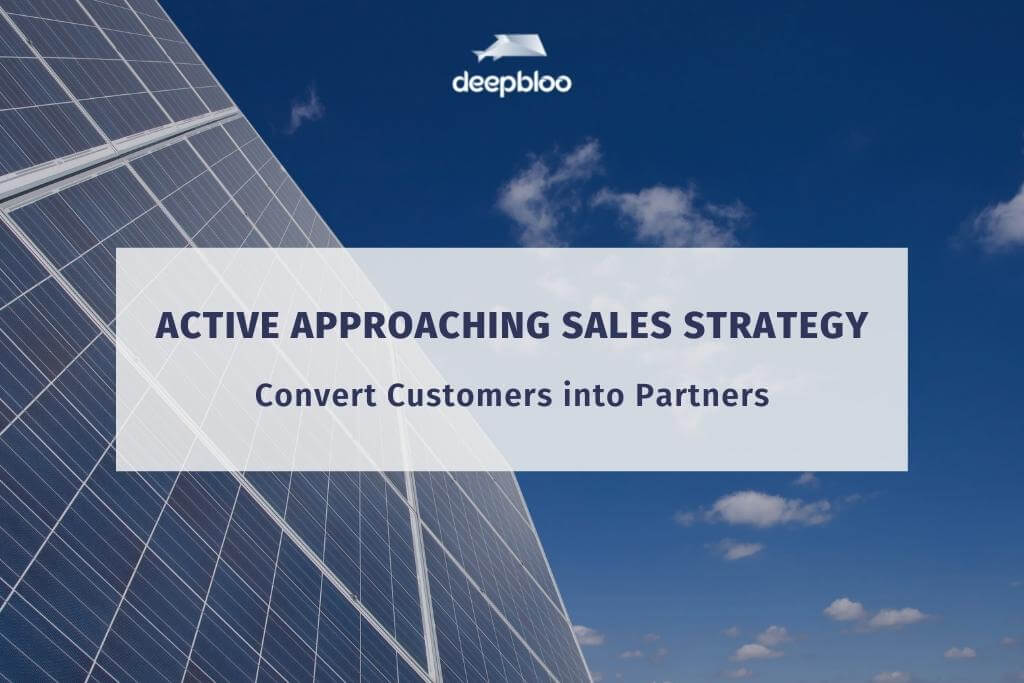 deepbloo

ACTIVE APPROACHING SALES STRATEGY

Convert Customers into Partners